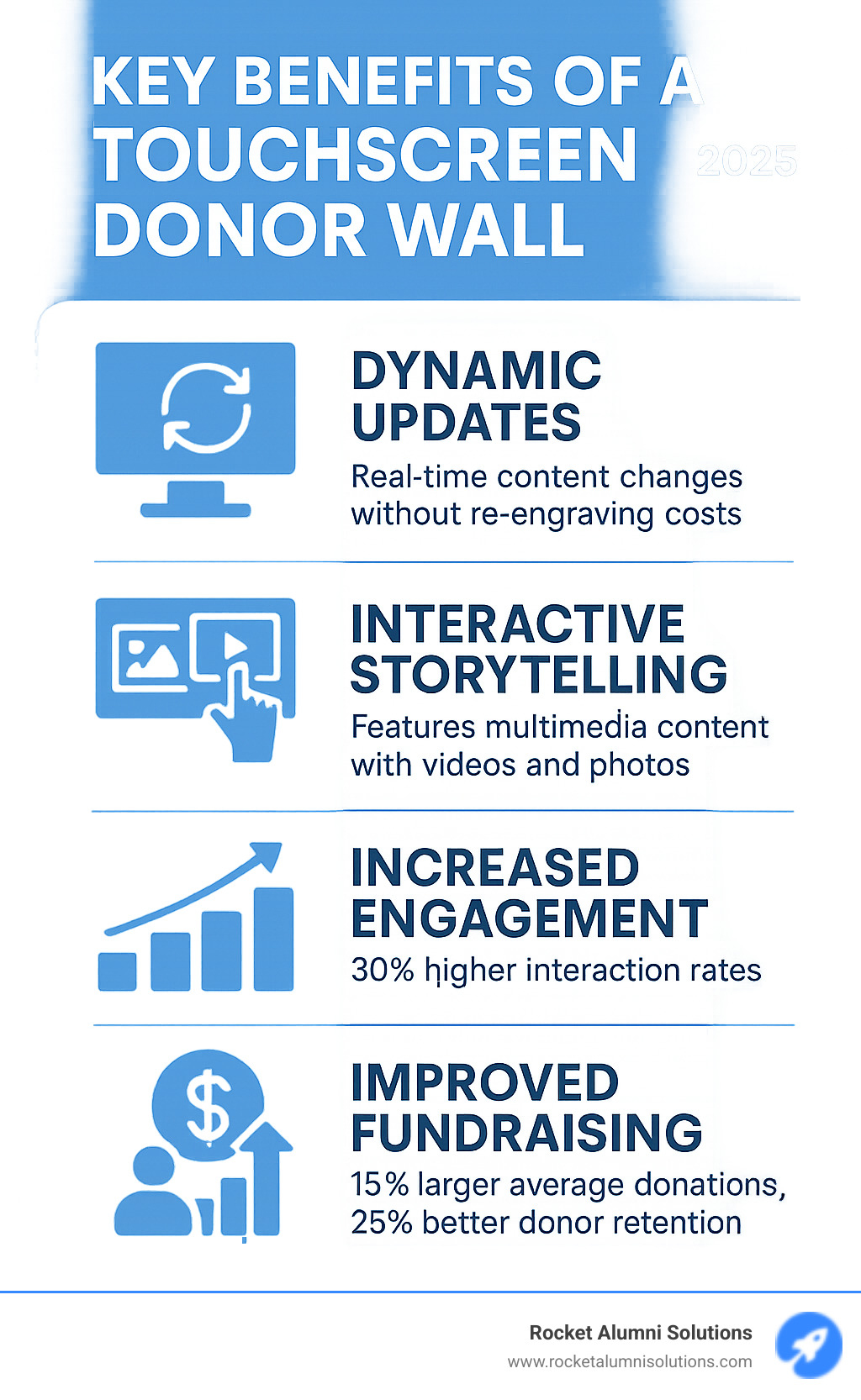 KEY BENEFITS OF A TOUCHSCREEN DONOR WALL

2025

DYNAMIC UPDATES

Real-time content changes without re-engraving costs

INTERACTIVE STORYTELLING

Features multimedia content with videos and photos

INCREASED ENGAGEMENT

30% higher interaction rates

IMPROVED FUNDRAISING

15% larger average donations, 25% better donor retention

Rocket Alumni Solutions
www.rocketalumnisolutions.com